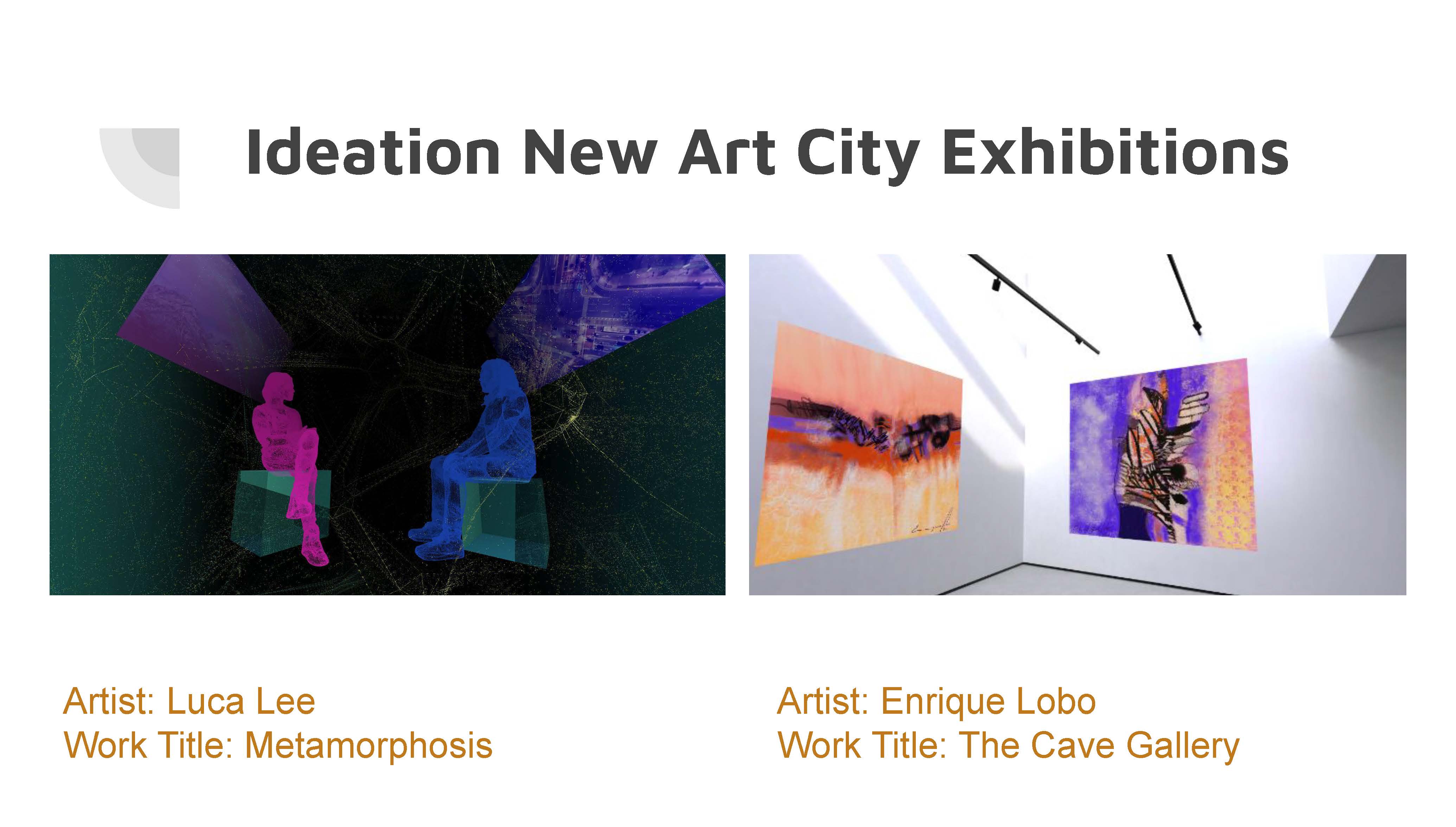 Ideation New Art City Exhibitions

Artist: Luca Lee
Work Title: Metamorphosis

Artist: Enrique Lobo
Work Title: The Cave Gallery